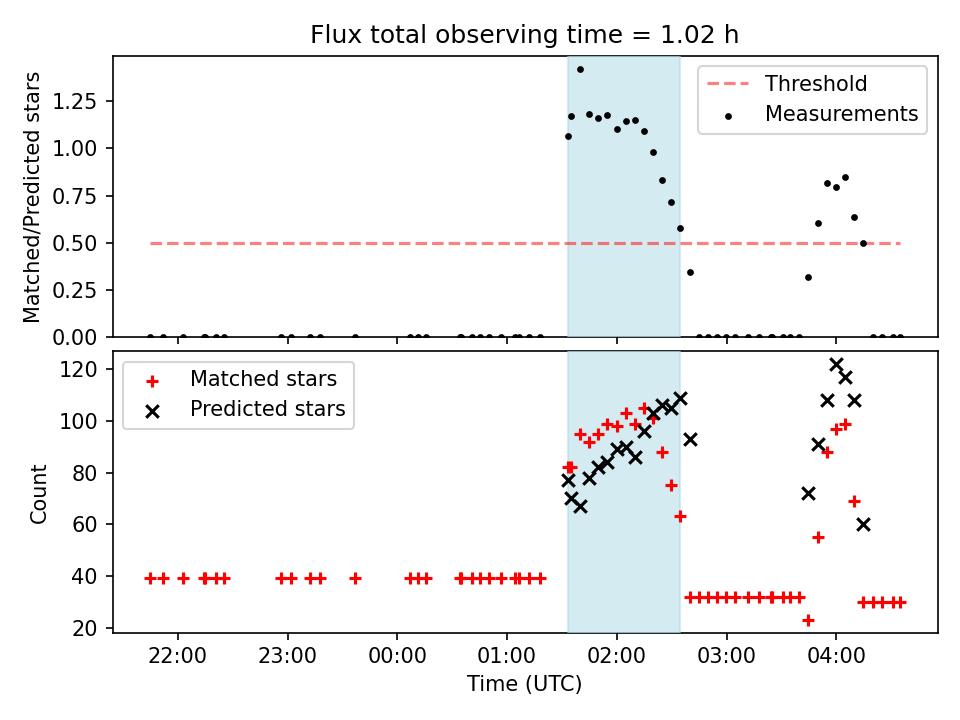 Flux total observing time = 1.02 h

Matched/Predicted stars

1.25
1.00
0.75
0.50
0.25
0.00

Threshold
Measurements

Count

120
100
80
60
40
20

Matched stars
Predicted stars

22:00
23:00
00:00
01:00
02:00
03:00
04:00

Time (UTC)